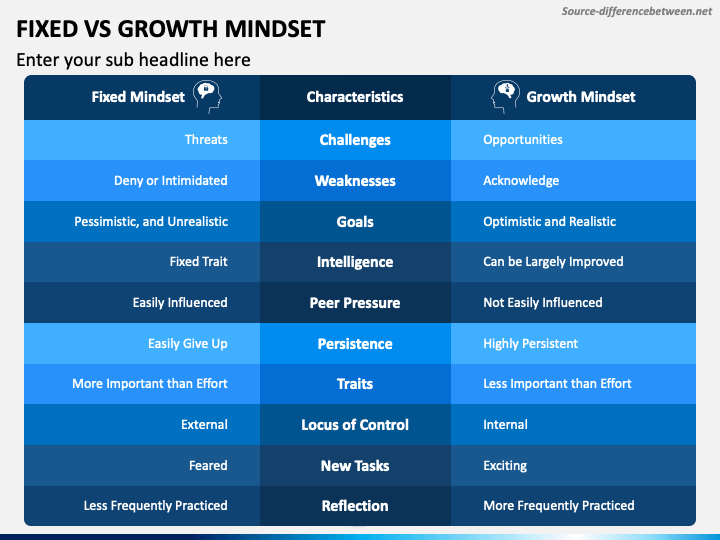 Source-differencebetween.net

FIXED VS GROWTH MINDSET

Enter your sub headline here

| Fixed Mindset | Characteristics | Growth Mindset |
|---|---|---|
| Threats | Challenges | Opportunities |
| Deny or Intimidated | Weaknesses | Acknowledge |
| Pessimistic, and Unrealistic | Goals | Optimistic and Realistic |
| Fixed Trait | Intelligence | Can be Largely Improved |
| Easily Influenced | Peer Pressure | Not Easily Influenced |
| Easily Give Up | Persistence | Highly Persistent |
| More Important than Effort | Traits | Less Important than Effort |
| External | Locus of Control | Internal |
| Feared | New Tasks | Exciting |
| Less Frequently Practiced | Reflection | More Frequently Practiced |